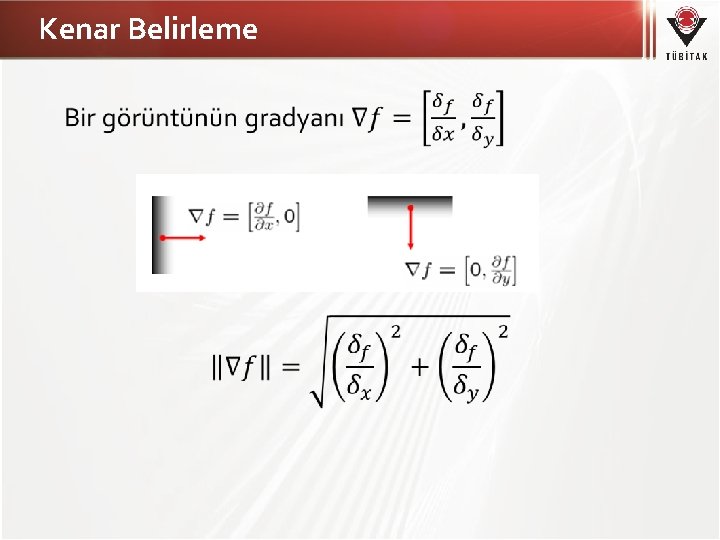 Kenar Belirleme

TÜBİTAK

Bir görüntünün gradyanı $\nabla f = \left[\frac{\delta_f}{\delta x}, \frac{\delta_f}{\delta_y}\right]$

$\nabla f = \left[\frac{\partial f}{\partial x}, 0\right]$

$\nabla f = \left[0, \frac{\partial f}{\partial y}\right]$

$\|\nabla f\| = \sqrt{\left(\frac{\delta_f}{\delta_x}\right)^2 + \left(\frac{\delta_f}{\delta_y}\right)^2}$